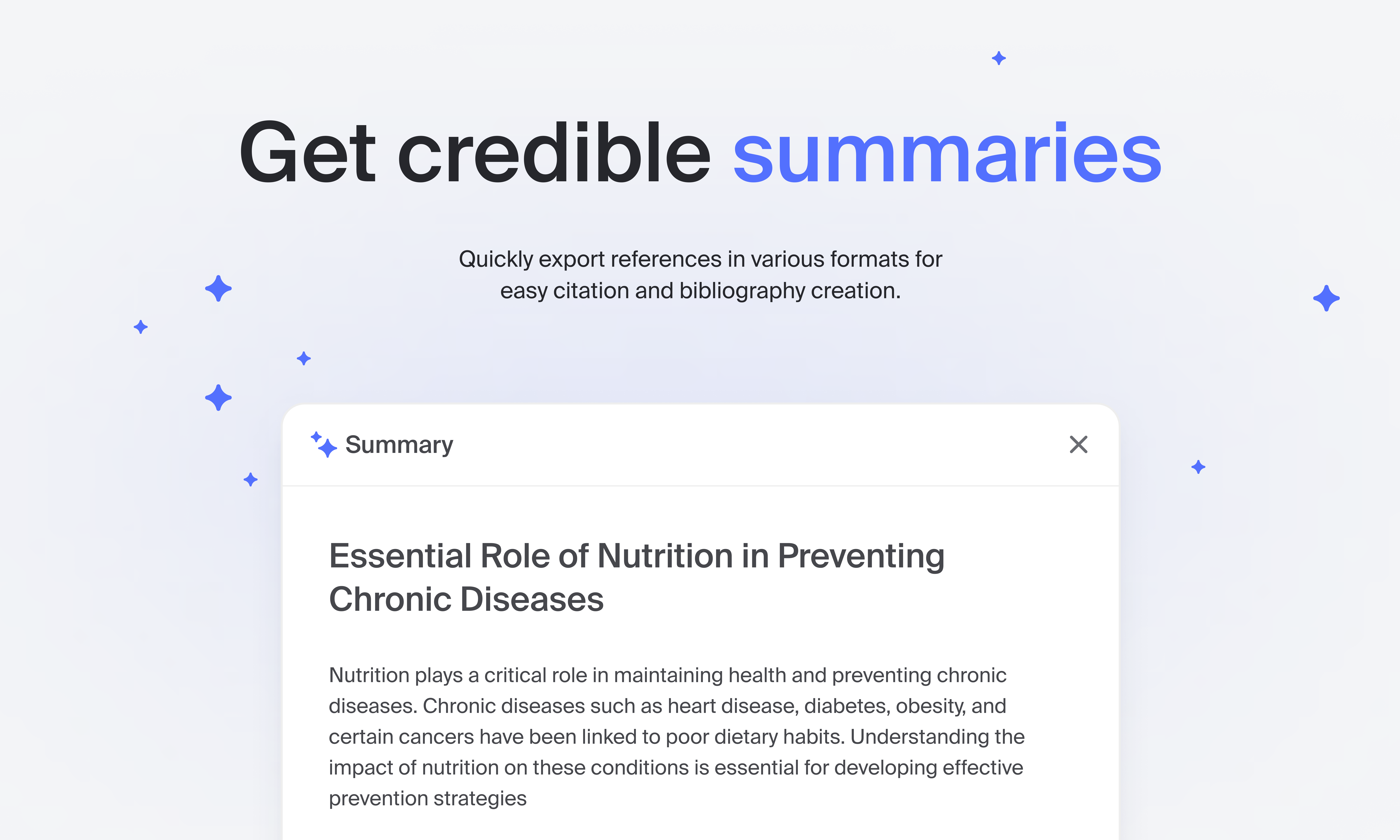 Get credible summaries

Quickly export references in various formats for easy citation and bibliography creation.

Summary

Essential Role of Nutrition in Preventing Chronic Diseases

Nutrition plays a critical role in maintaining health and preventing chronic diseases. Chronic diseases such as heart disease, diabetes, obesity, and certain cancers have been linked to poor dietary habits. Understanding the impact of nutrition on these conditions is essential for developing effective prevention strategies